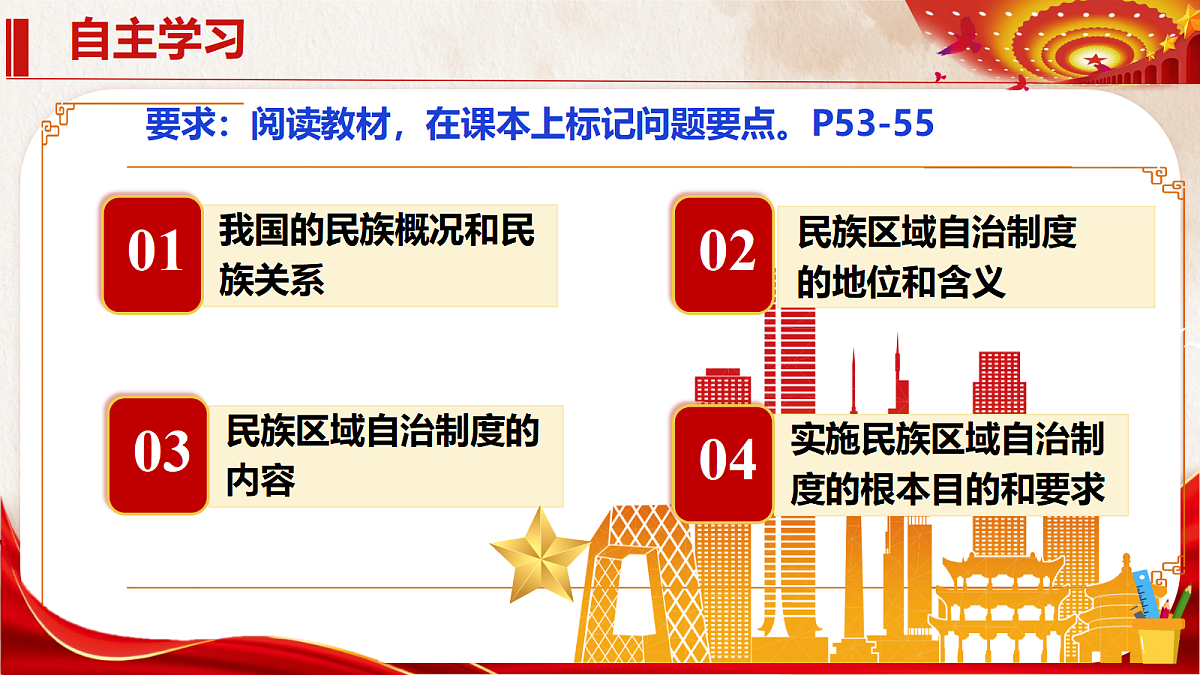 自主学习

要求：阅读教材，在课本上标记问题要点。P53-55

01 我国的民族概况和民族关系

02 民族区域自治制度的地位和含义

03 民族区域自治制度的内容

04 实施民族区域自治制度的根本目的和要求